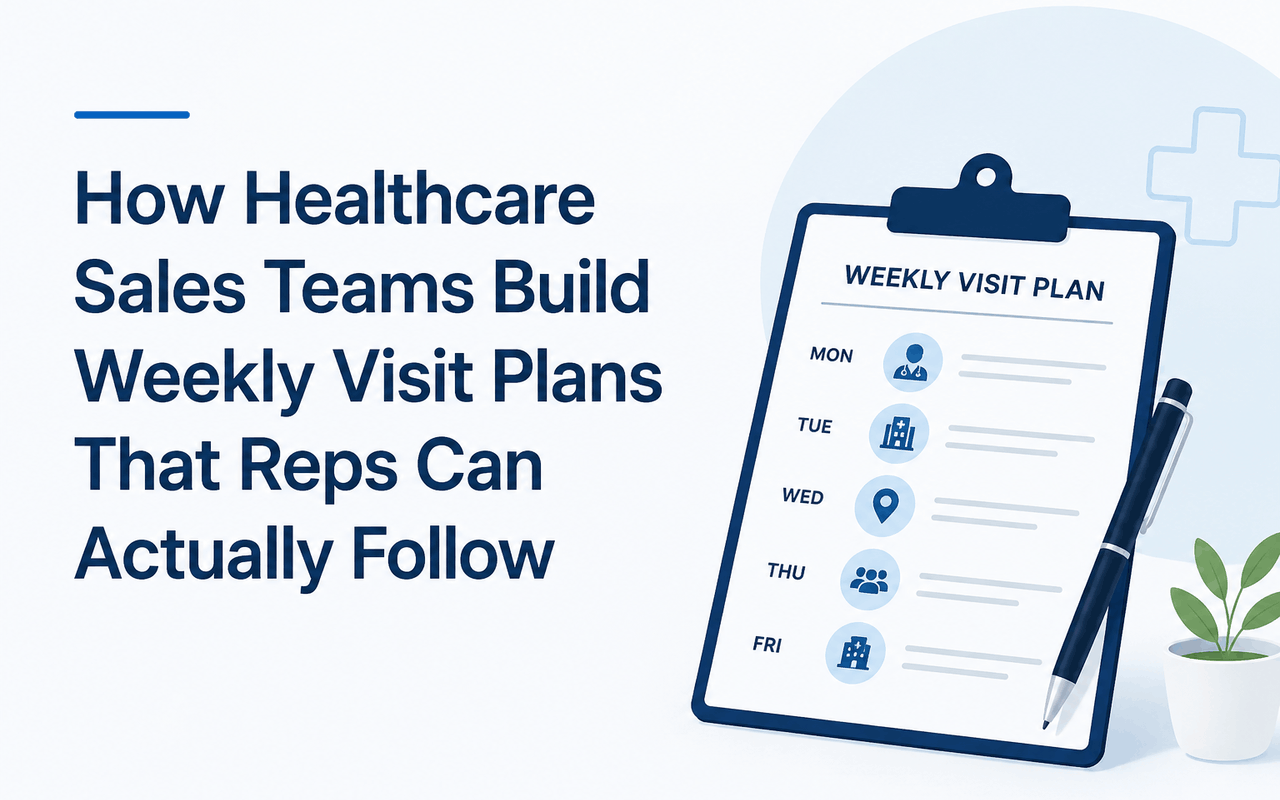 How Healthcare Sales Teams Build Weekly Visit Plans That Reps Can Actually Follow

WEEKLY VISIT PLAN

MON

TUE

WED

THU

FRI